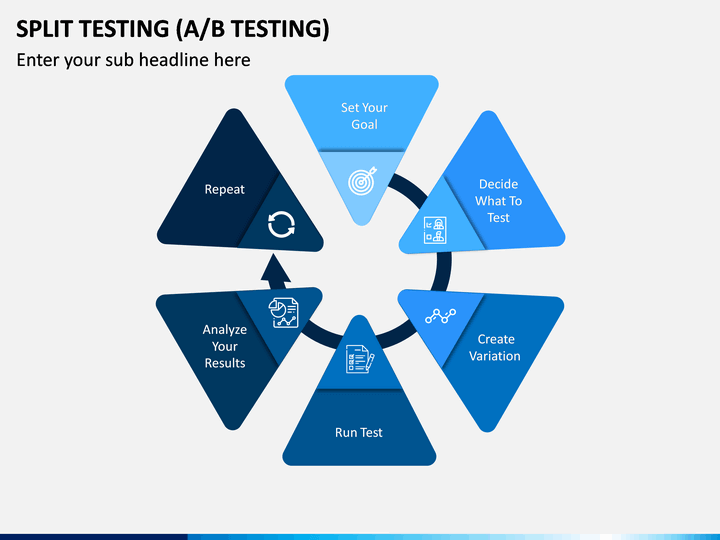 SPLIT TESTING (A/B TESTING)

Enter your sub headline here

Set Your Goal

Decide What To Test

Create Variation

Run Test

Analyze Your Results

Repeat